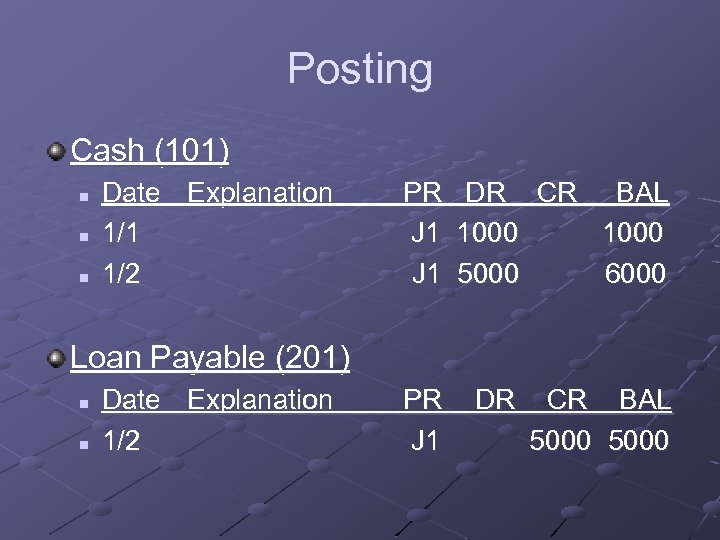 Posting

Cash (101)

| Date | Explanation | PR | DR | CR | BAL |
|---|---|---|---|---|---|
| 1/1 | | J1 | 1000 | | 1000 |
| 1/2 | | J1 | 5000 | | 6000 |

Loan Payable (201)

| Date | Explanation | PR | DR | CR | BAL |
|---|---|---|---|---|---|
| 1/2 | | J1 | | 5000 | 5000 |